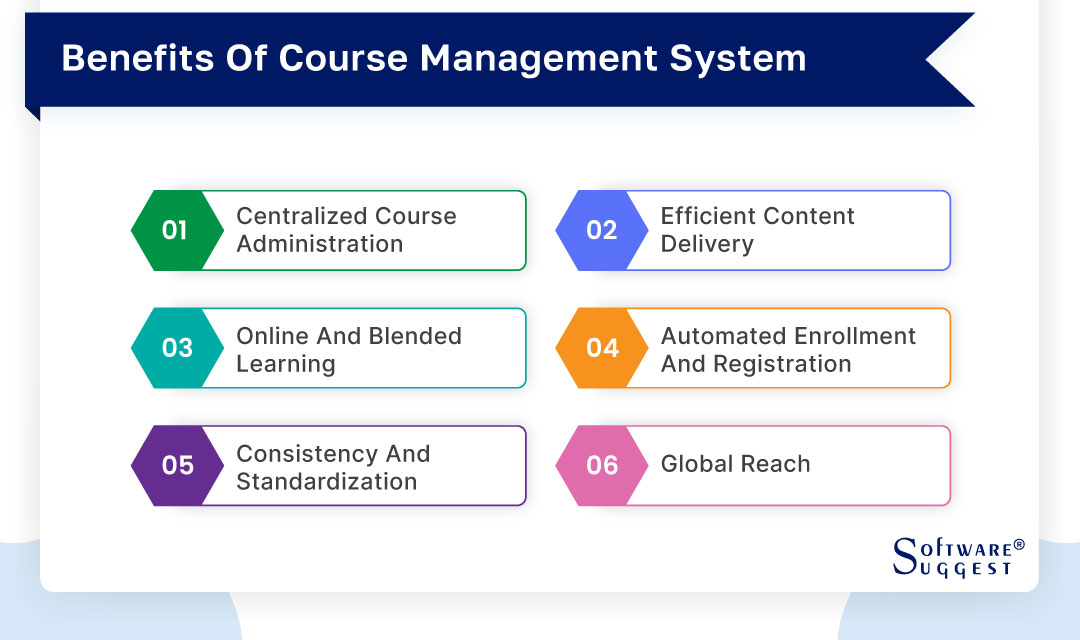 Benefits Of Course Management System

01 Centralized Course Administration

02 Efficient Content Delivery

03 Online And Blended Learning

04 Automated Enrollment And Registration

05 Consistency And Standardization

06 Global Reach

SOFTWARE® SUGGEST